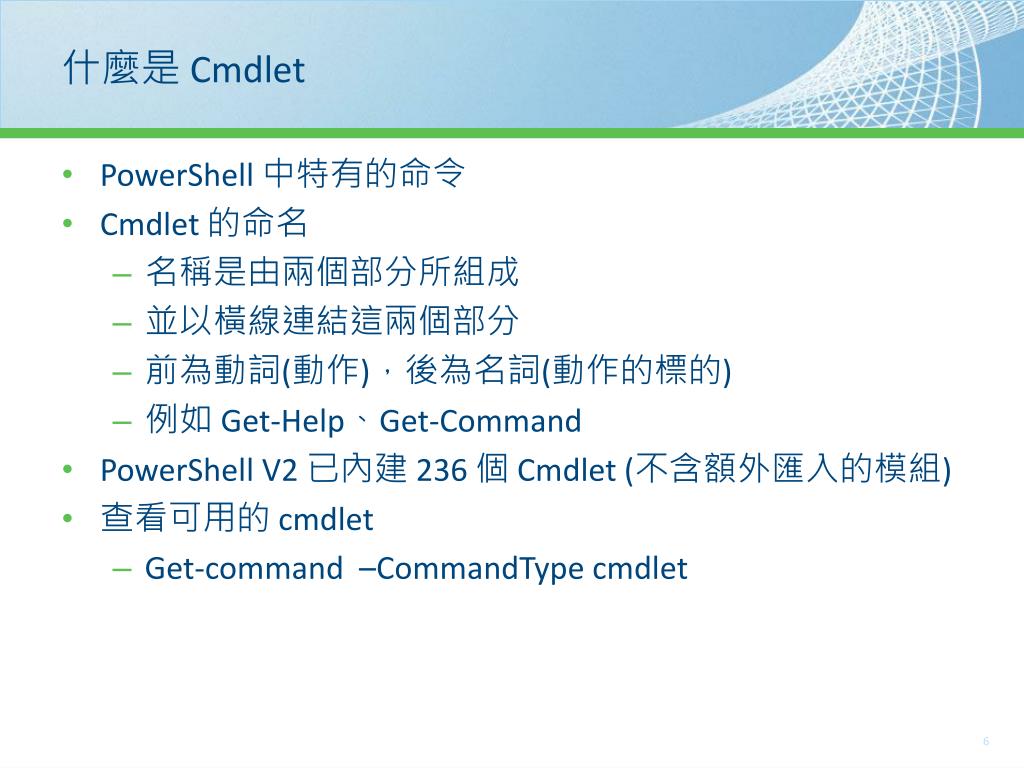 什麼是 Cmdlet

• PowerShell 中特有的命令
• Cmdlet 的命名
  – 名稱是由兩個部分所組成
  – 並以橫線連結這兩個部分
  – 前為動詞(動作)，後為名詞(動作的標的)
  – 例如 Get-Help、Get-Command
• PowerShell V2 已內建 236 個 Cmdlet (不含額外匯入的模組)
• 查看可用的 cmdlet
  – Get-command –CommandType cmdlet

6